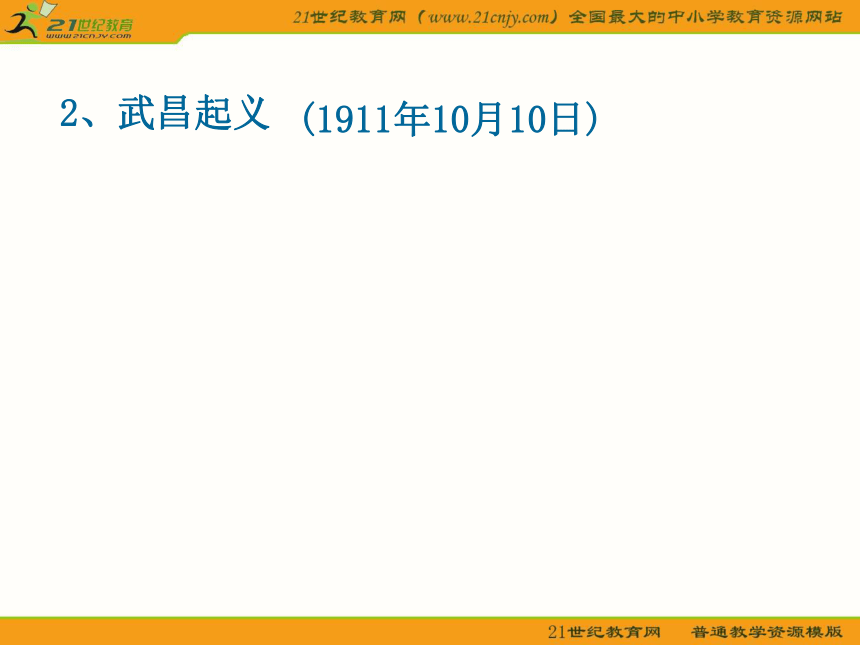 21世纪教育
www.21cnjy.com

21世纪教育网（www.21cnjy.com）全国最大的中小学教育资源网站

2、武昌起义 （1911年10月10日）

21世纪教育网 普通教学资源模版